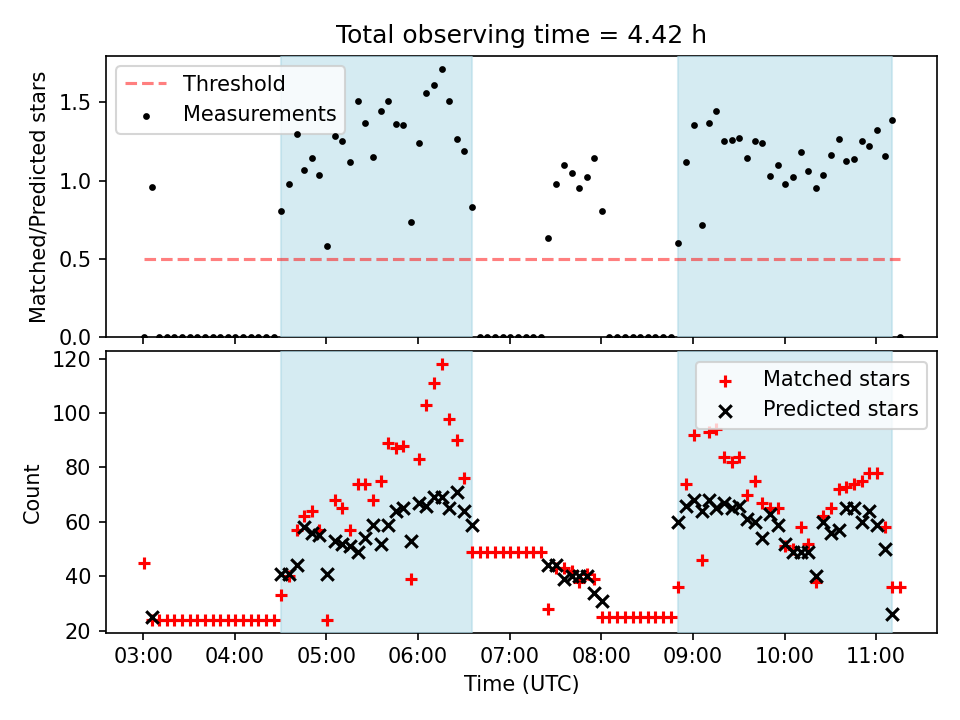 Total observing time = 4.42 h

Threshold
Measurements

Matched/Predicted stars

1.5
1.0
0.5
0.0

Matched stars
Predicted stars

Count

120
100
80
60
40
20

03:00 04:00 05:00 06:00 07:00 08:00 09:00 10:00 11:00

Time (UTC)